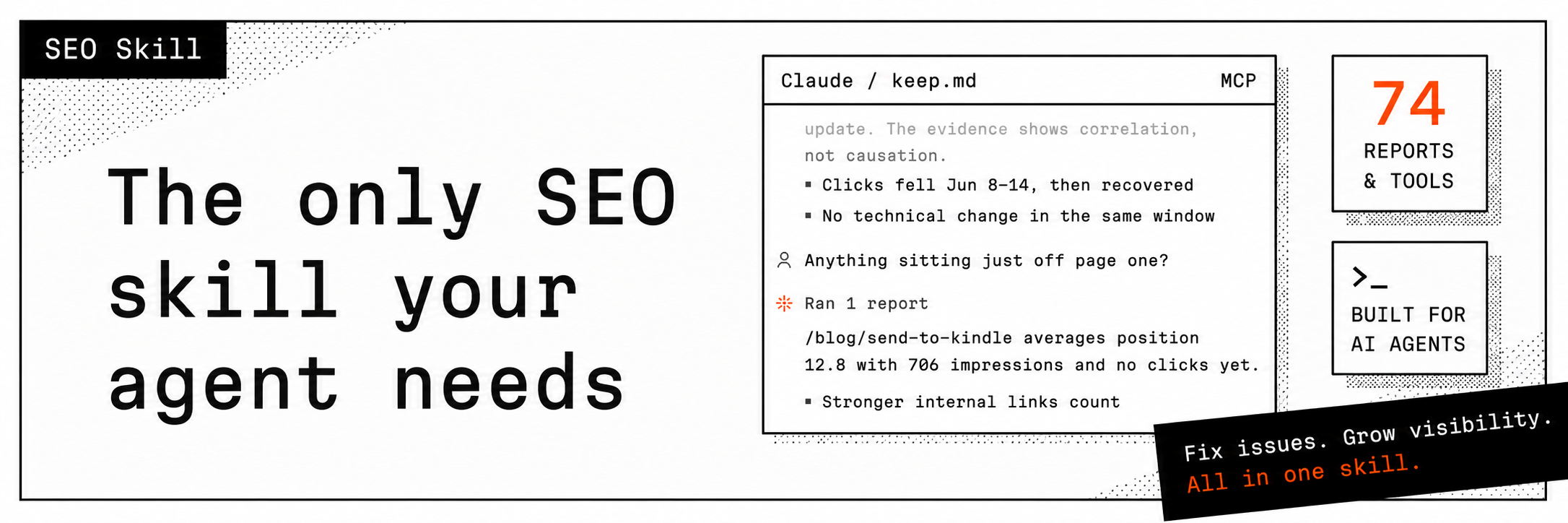 SEO Skill

The only SEO skill your agent needs

Claude / keep.md MCP

update. The evidence shows correlation, not causation.

▪ Clicks fell Jun 8–14, then recovered
▪ No technical change in the same window

Anything sitting just off page one?

Ran 1 report

/blog/send-to-kindle averages position 12.8 with 706 impressions and no clicks yet.

▪ Stronger internal links count

74
REPORTS & TOOLS

>_
BUILT FOR AI AGENTS

Fix issues. Grow visibility.
All in one skill.